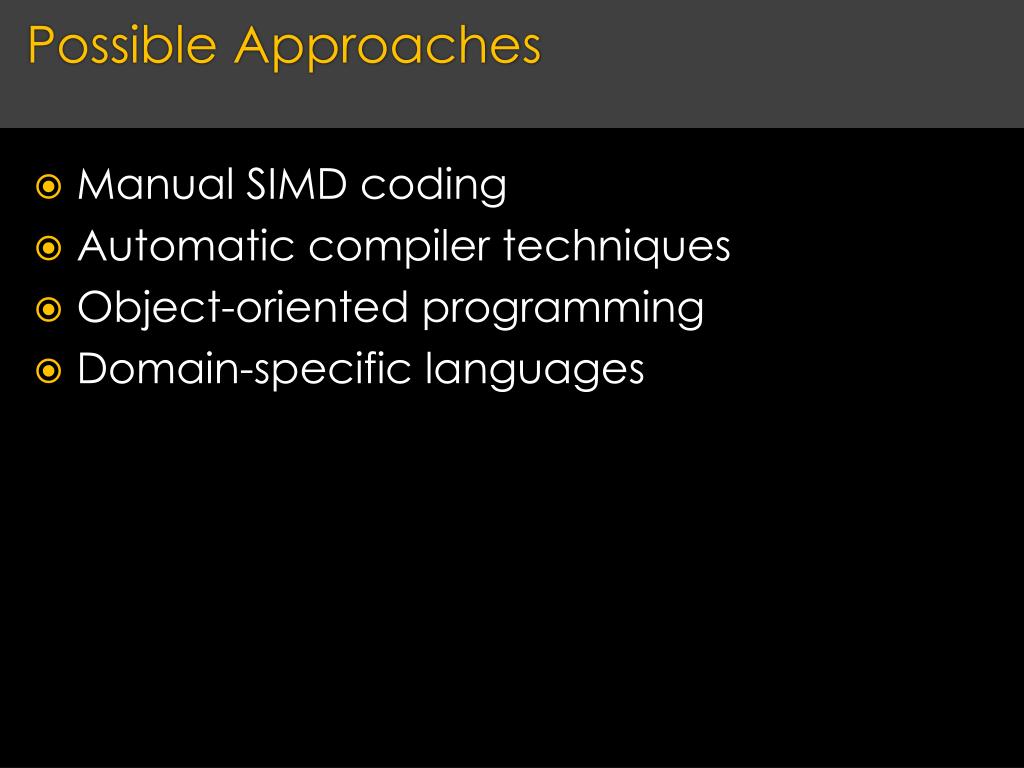 Possible Approaches

Manual SIMD coding
Automatic compiler techniques
Object-oriented programming
Domain-specific languages